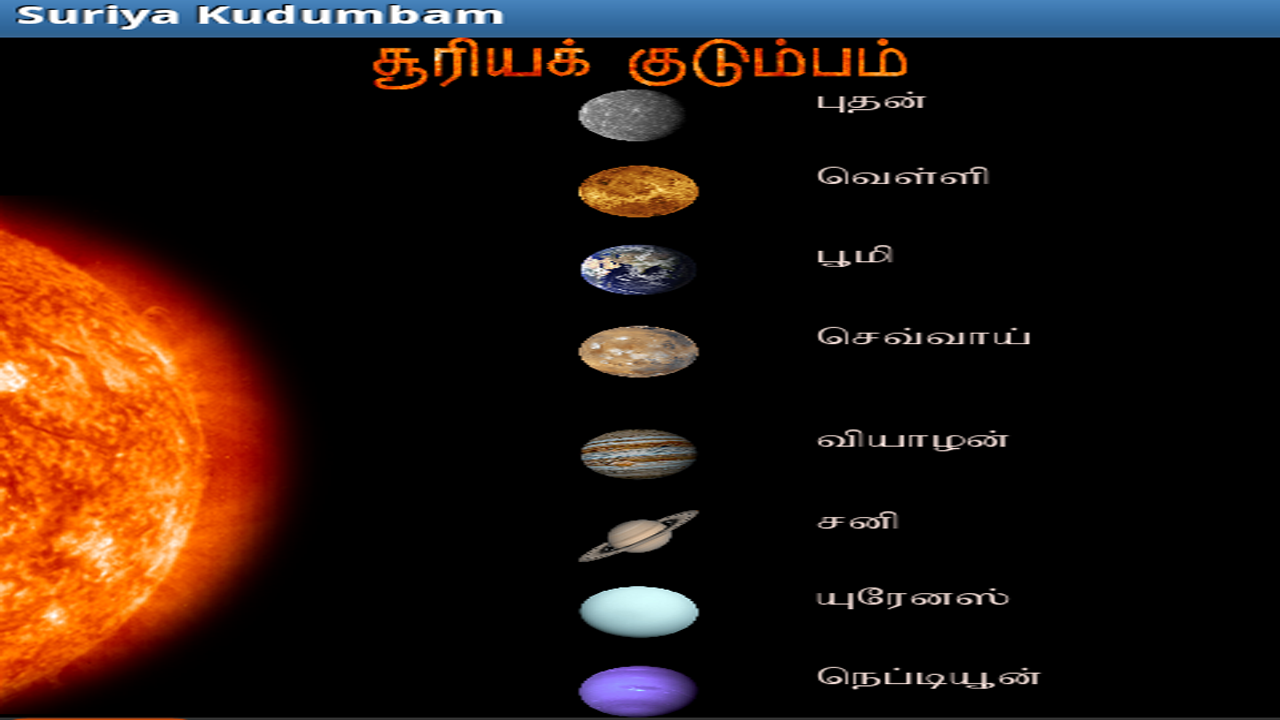 Suriya Kudumbam

சூரியக் குடும்பம்

புதன்

வெள்ளி

பூமி

செவ்வாய்

வியாழன்

சனி

யுரேனஸ்

நெப்டியூன்